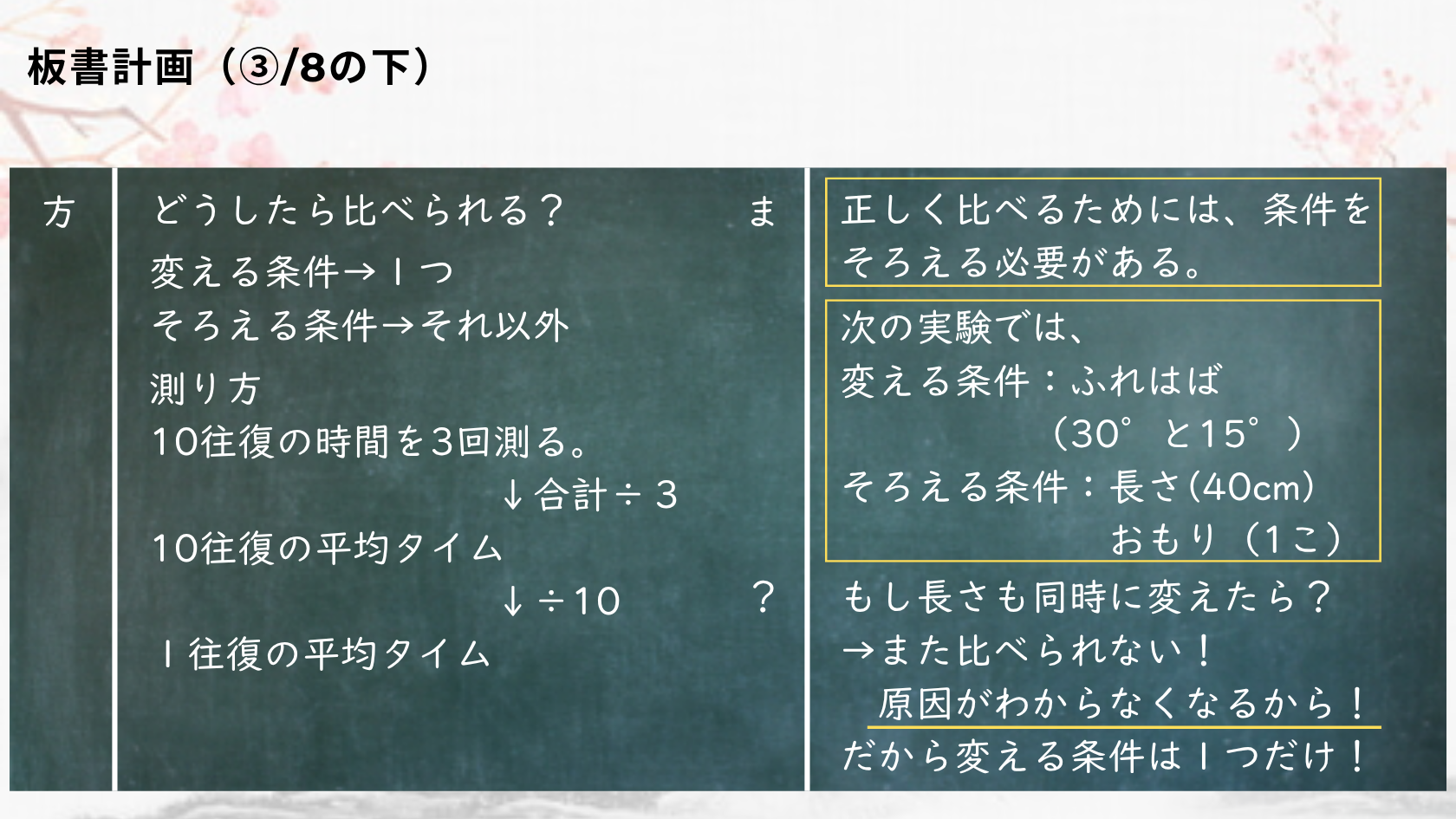 板書計画（③/8の下）

方

どうしたら比べられる？

変える条件→１つ
そろえる条件→それ以外

測り方
10往復の時間を3回測る。
↓合計÷３
10往復の平均タイム
↓÷10
１往復の平均タイム

ま

？

正しく比べるためには、条件をそろえる必要がある。

次の実験では、
変える条件：ふれはば
（30°と15°）
そろえる条件：長さ(40cm)
おもり（1こ）

もし長さも同時に変えたら？
→また比べられない！
原因がわからなくなるから！
だから変える条件は１つだけ！